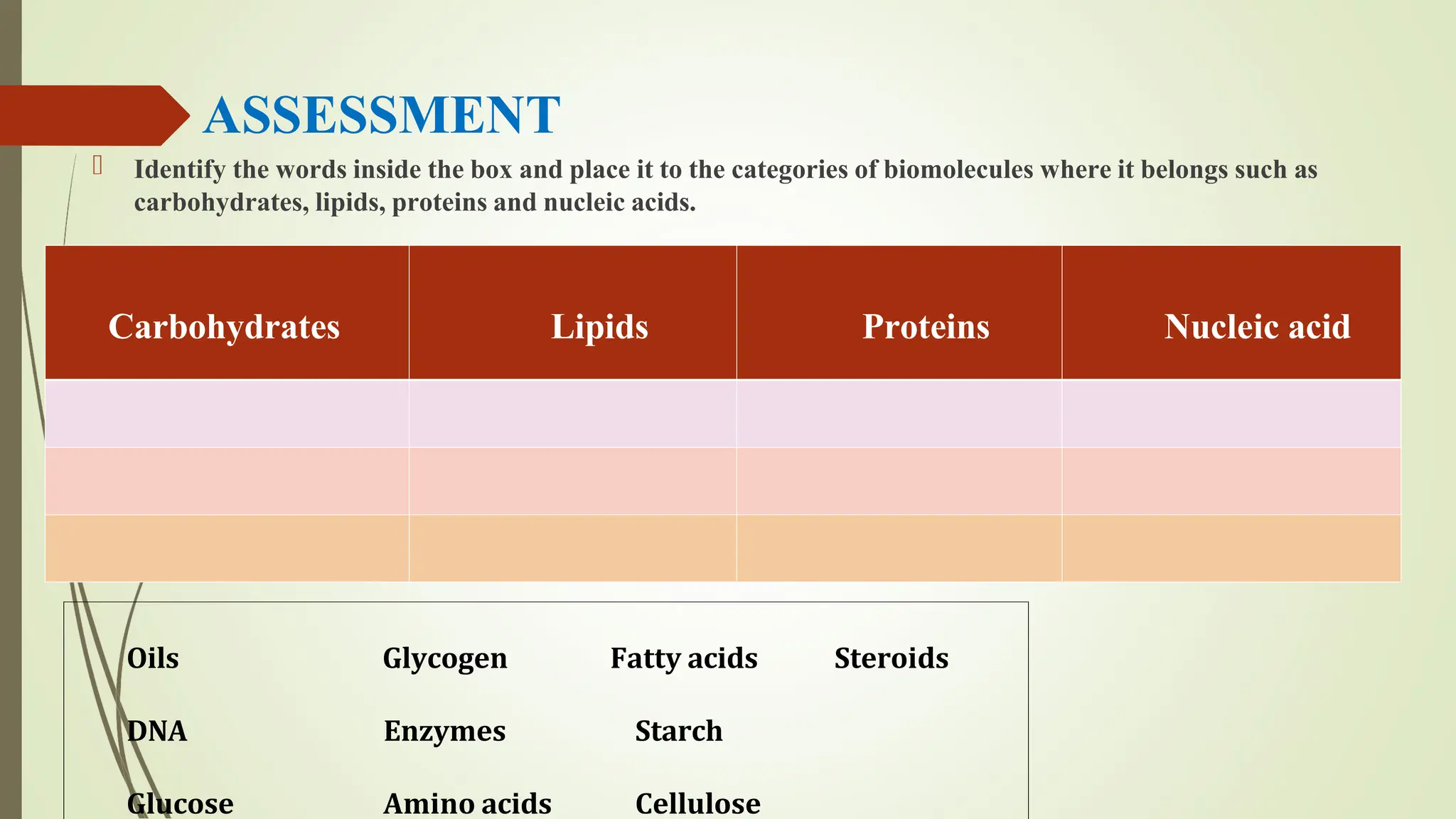 ASSESSMENT

Identify the words inside the box and place it to the categories of biomolecules where it belongs such as carbohydrates, lipids, proteins and nucleic acids.

| Carbohydrates | Lipids | Proteins | Nucleic acid |
|---|---|---|---|
| | | | |
| | | | |
| | | | |

Oils Glycogen Fatty acids Steroids

DNA Enzymes Starch

Glucose Amino acids Cellulose